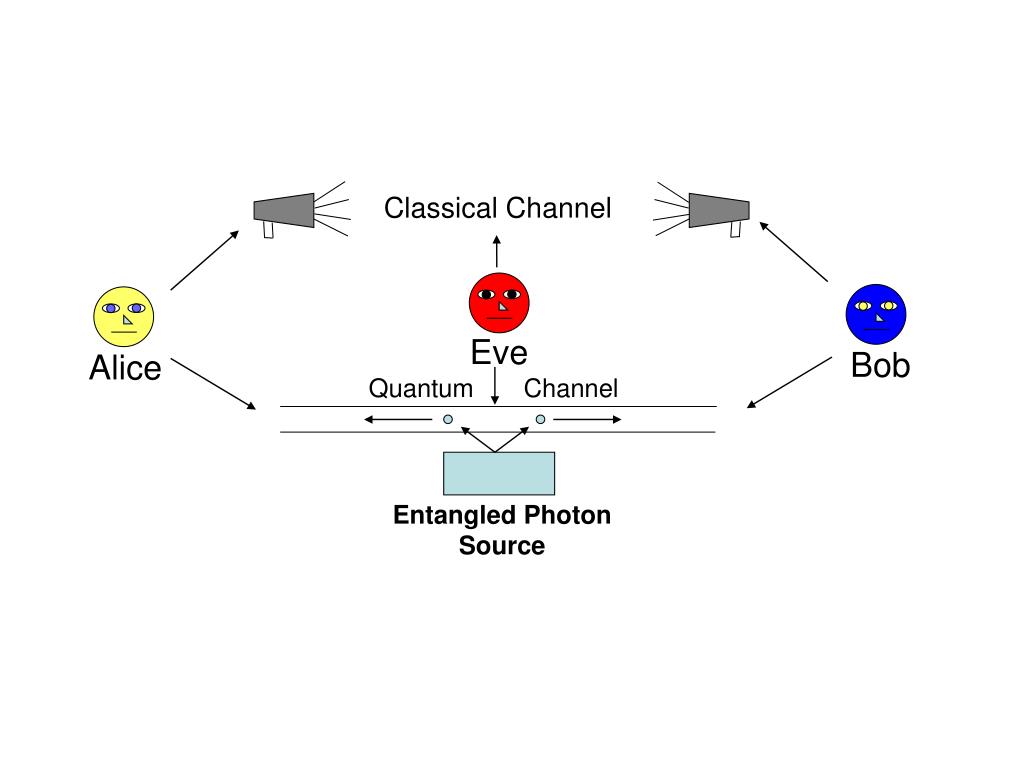 Classical Channel

Alice

Eve

Bob

Quantum Channel

Entangled Photon Source